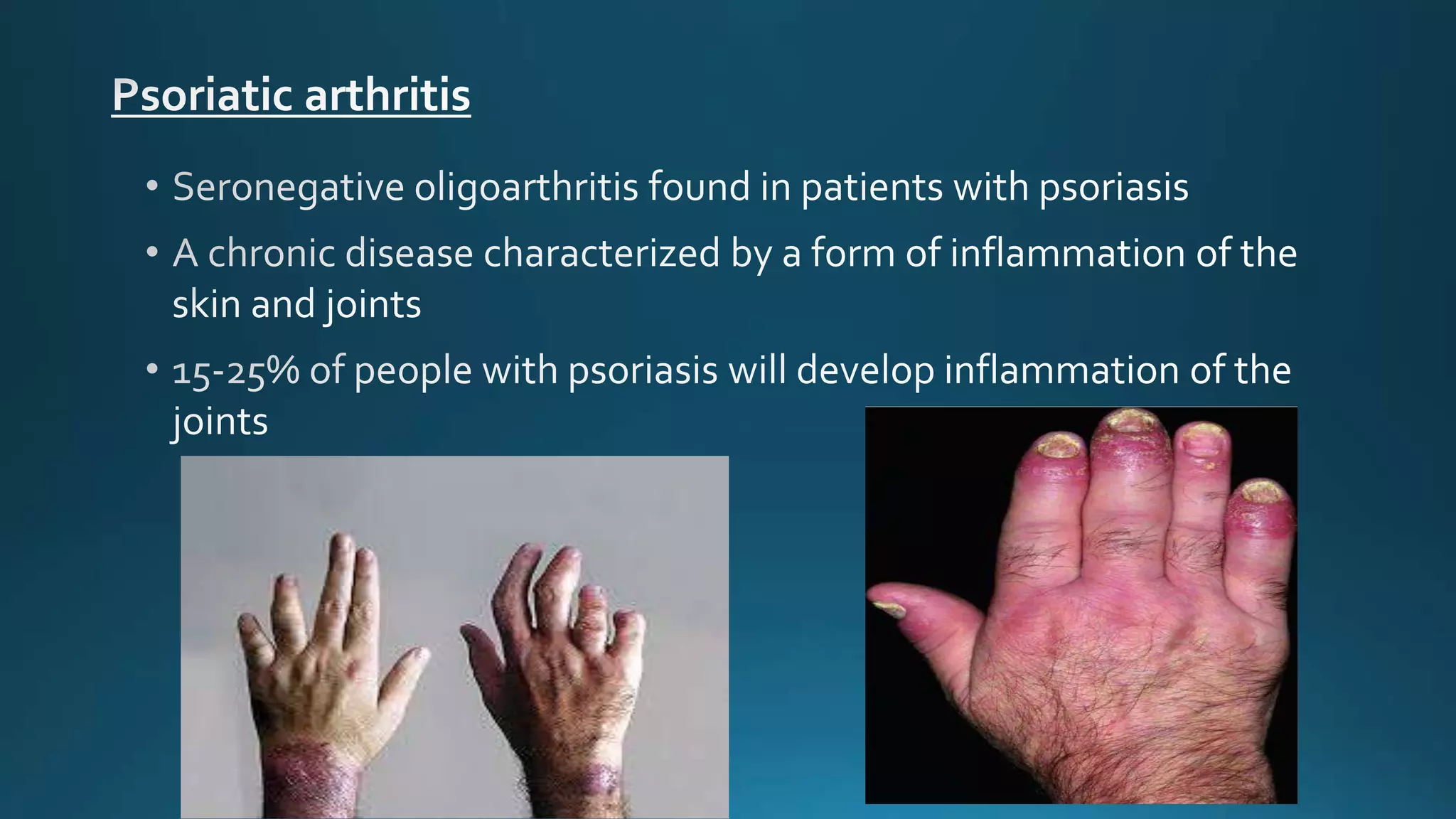 Psoriatic arthritis

• Seronegative oligoarthritis found in patients with psoriasis

• A chronic disease characterized by a form of inflammation of the skin and joints

• 15-25% of people with psoriasis will develop inflammation of the joints